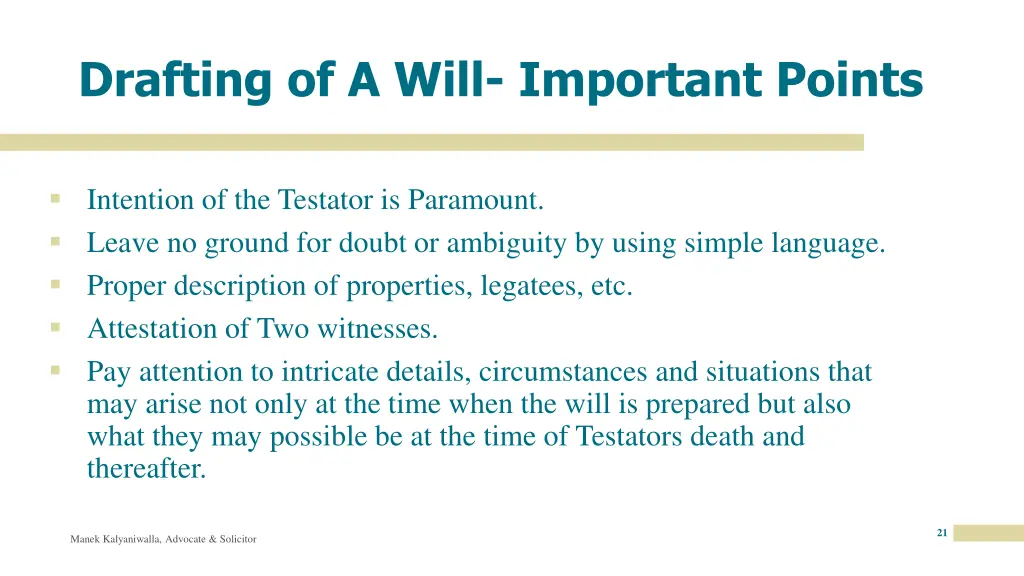 Drafting of A Will- Important Points

- Intention of the Testator is Paramount.
- Leave no ground for doubt or ambiguity by using simple language.
- Proper description of properties, legatees, etc.
- Attestation of Two witnesses.
- Pay attention to intricate details, circumstances and situations that may arise not only at the time when the will is prepared but also what they may possible be at the time of Testators death and thereafter.

Manek Kalyaniwalla, Advocate & Solicitor

21